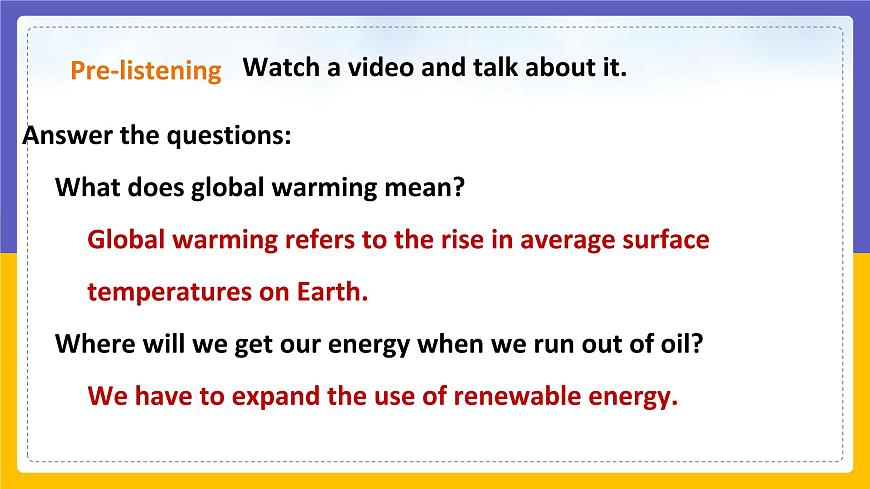 Pre-listening Watch a video and talk about it.

Answer the questions:

What does global warming mean?

Global warming refers to the rise in average surface temperatures on Earth.

Where will we get our energy when we run out of oil?

We have to expand the use of renewable energy.